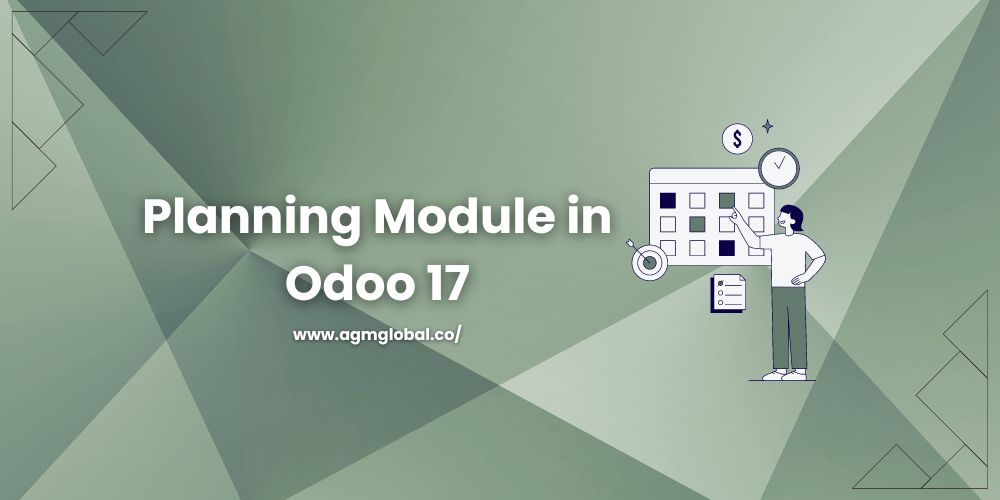 Planning Module in Odoo 17

www.agmglobal.co/

$